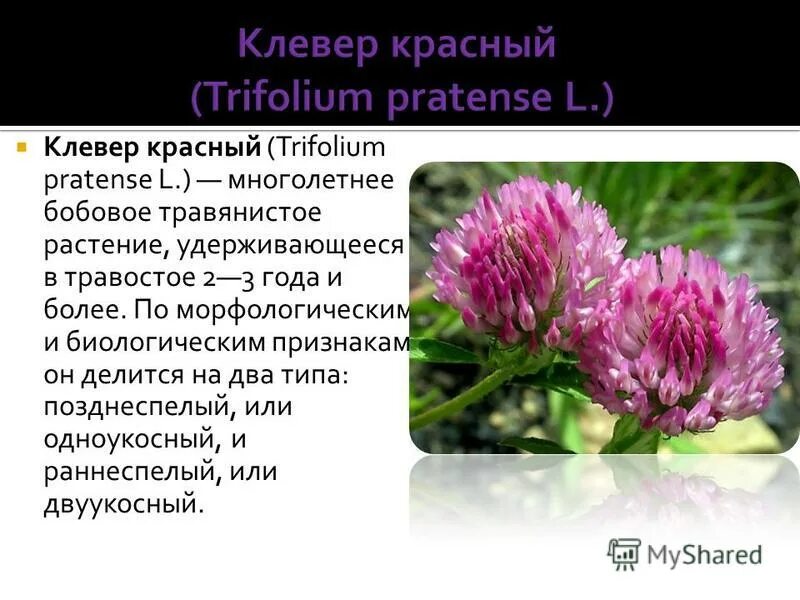 Клевер красный
(Trifolium pratense L.)

Клевер красный (Trifolium pratense L.) — многолетнее бобовое травянистое растение, удерживающееся в травостое 2—3 года и более. По морфологическим и биологическим признакам он делится на два типа: позднеспелый, или одноукосный, и раннеспелый, или двуукосный.

MyShared